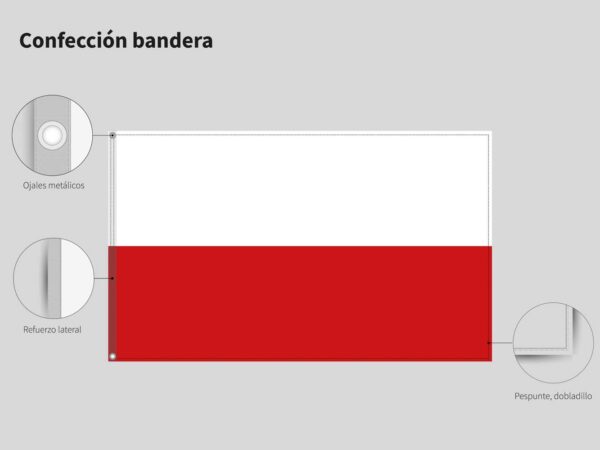 Confección bandera

Ojales metálicos

Refuerzo lateral

Pespunte, dobladillo